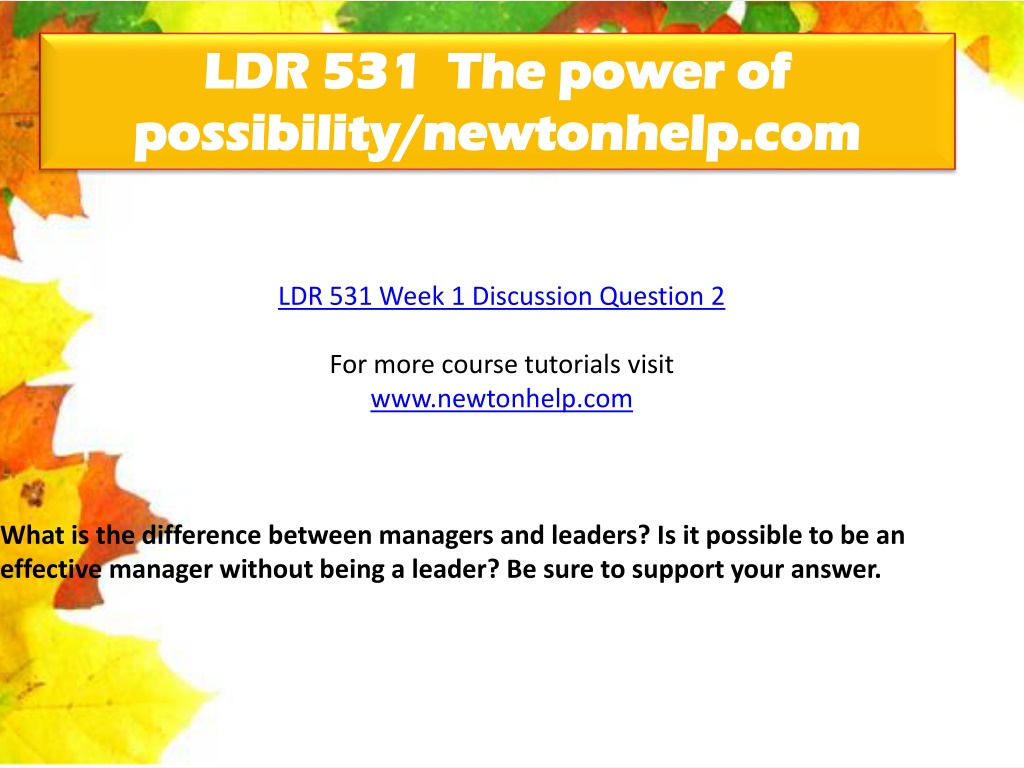 LDR 531 The power of possibility/newtonhelp.com

LDR 531 Week 1 Discussion Question 2

For more course tutorials visit
www.newtonhelp.com

What is the difference between managers and leaders? Is it possible to be an effective manager without being a leader? Be sure to support your answer.